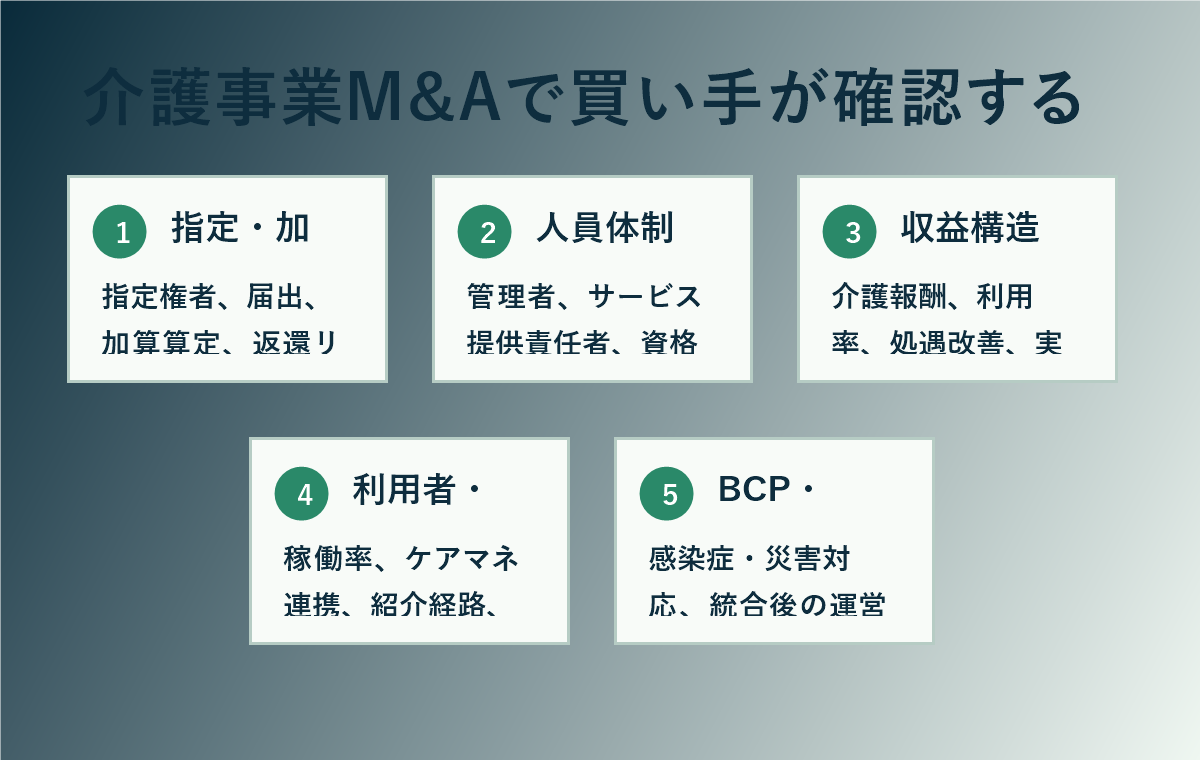 介護事業M&Aで買い手が確認する

1 指定・加

指定権者、届出、加算算定、返還リ

2 人員体制

管理者、サービス提供責任者、資格

3 収益構造

介護報酬、利用率、処遇改善、実

4 利用者・

稼働率、ケアマネ連携、紹介経路、

5 BCP・

感染症・災害対応、統合後の運営